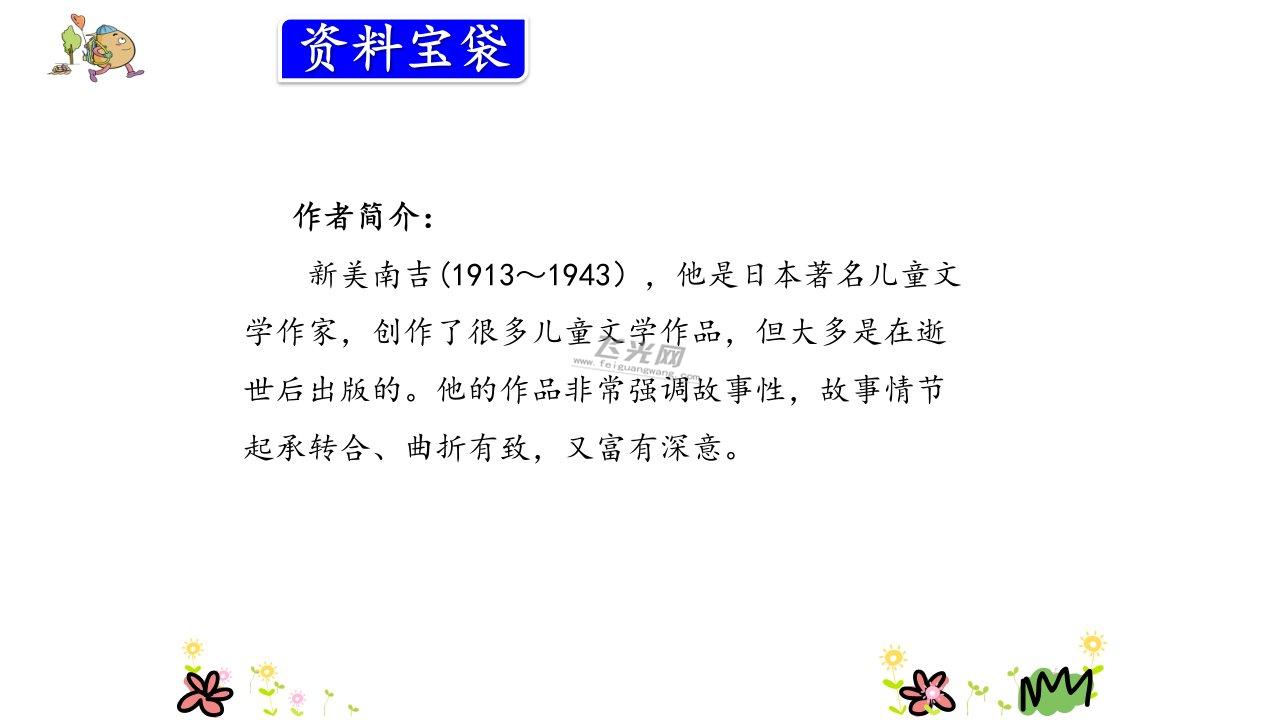 资料宝袋

作者简介:

新美南吉(1913～1943)，他是日本著名儿童文学作家，创作了很多儿童文学作品，但大多是在逝世后出版的。他的作品非常强调故事性，故事情节起承转合、曲折有致，又富有深意。

飞光网
www.feiguangwang.com